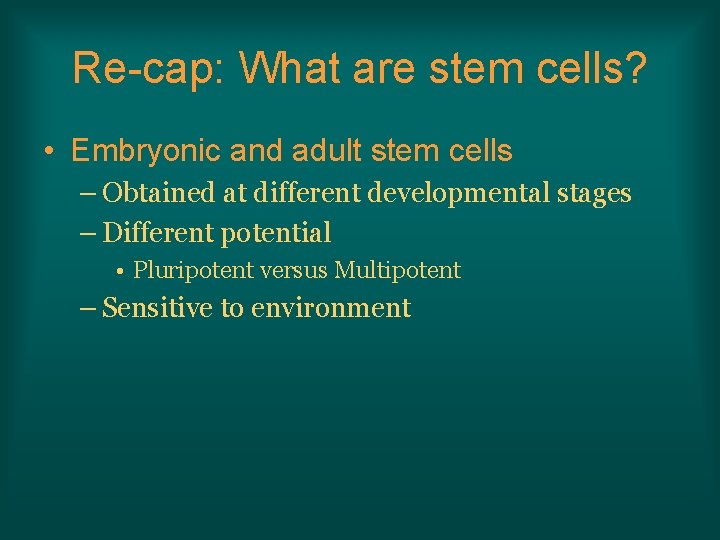 Re-cap: What are stem cells?

• Embryonic and adult stem cells
– Obtained at different developmental stages
– Different potential
• Pluripotent versus Multipotent
– Sensitive to environment